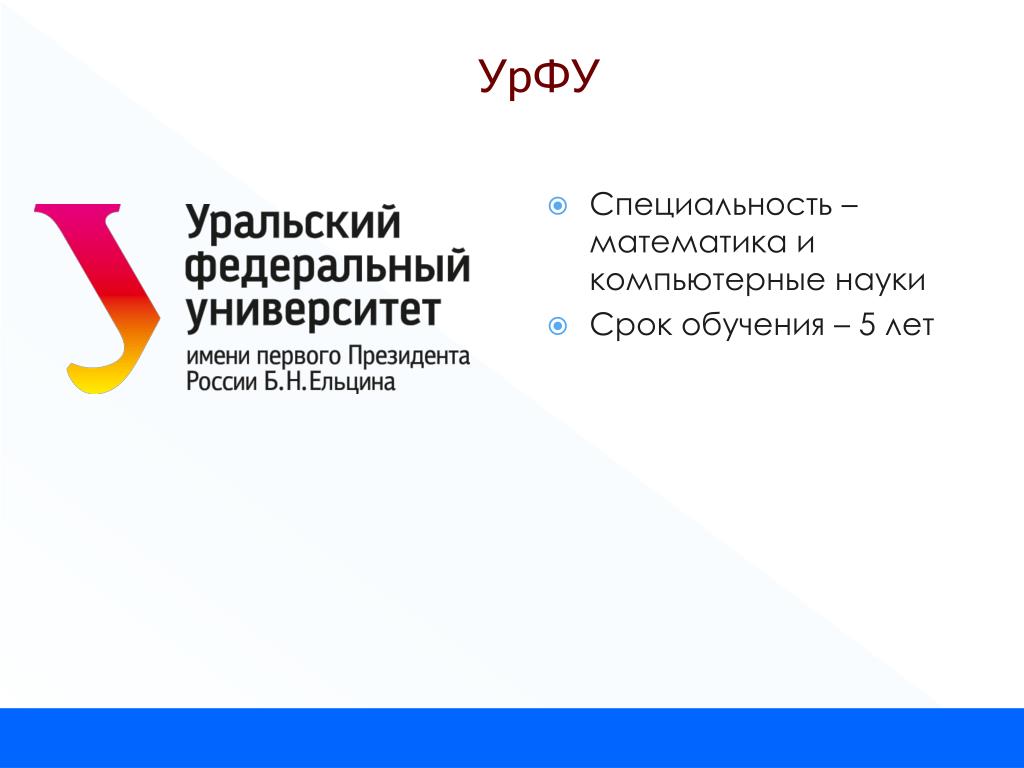 УрФУ

Уральский федеральный университет
имени первого Президента России Б.Н.Ельцина

Специальность – математика и компьютерные науки

Срок обучения – 5 лет